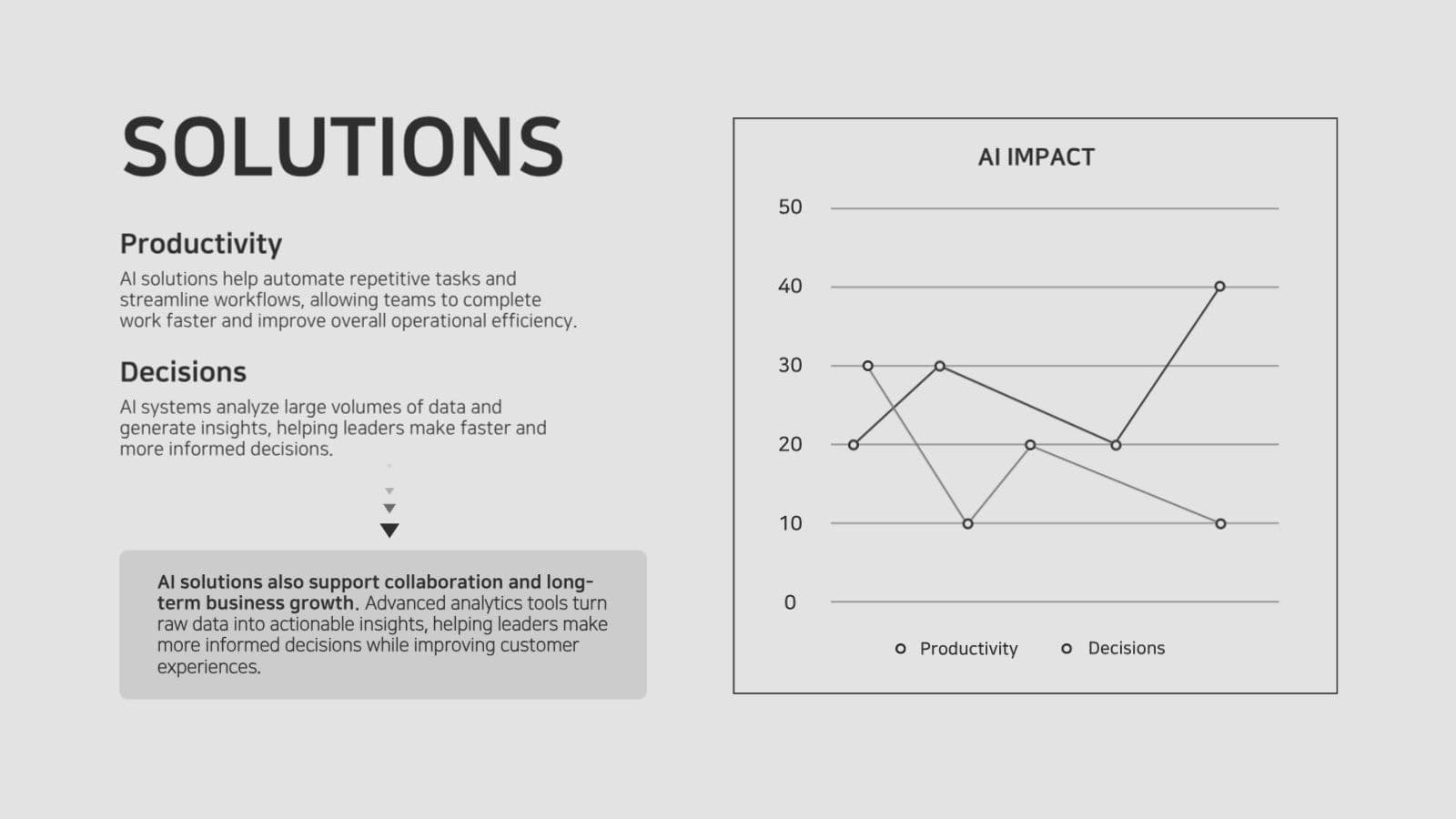 SOLUTIONS

Productivity
AI solutions help automate repetitive tasks and streamline workflows, allowing teams to complete work faster and improve overall operational efficiency.

Decisions
AI systems analyze large volumes of data and generate insights, helping leaders make faster and more informed decisions.

AI solutions also support collaboration and long-term business growth. Advanced analytics tools turn raw data into actionable insights, helping leaders make more informed decisions while improving customer experiences.

AI IMPACT

50
40
30
20
10
0

Productivity
Decisions